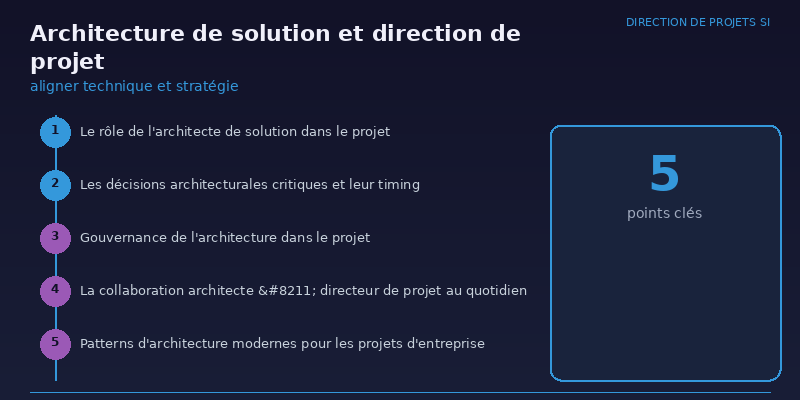 DIRECTION DE PROJETS SI

Architecture de solution et direction de projet

aligner technique et stratégie

1 Le rôle de l'architecte de solution dans le projet

2 Les décisions architecturales critiques et leur timing

3 Gouvernance de l'architecture dans le projet

4 La collaboration architecte &#8211; directeur de projet au quotidien

5 Patterns d'architecture modernes pour les projets d'entreprise

5

points clés